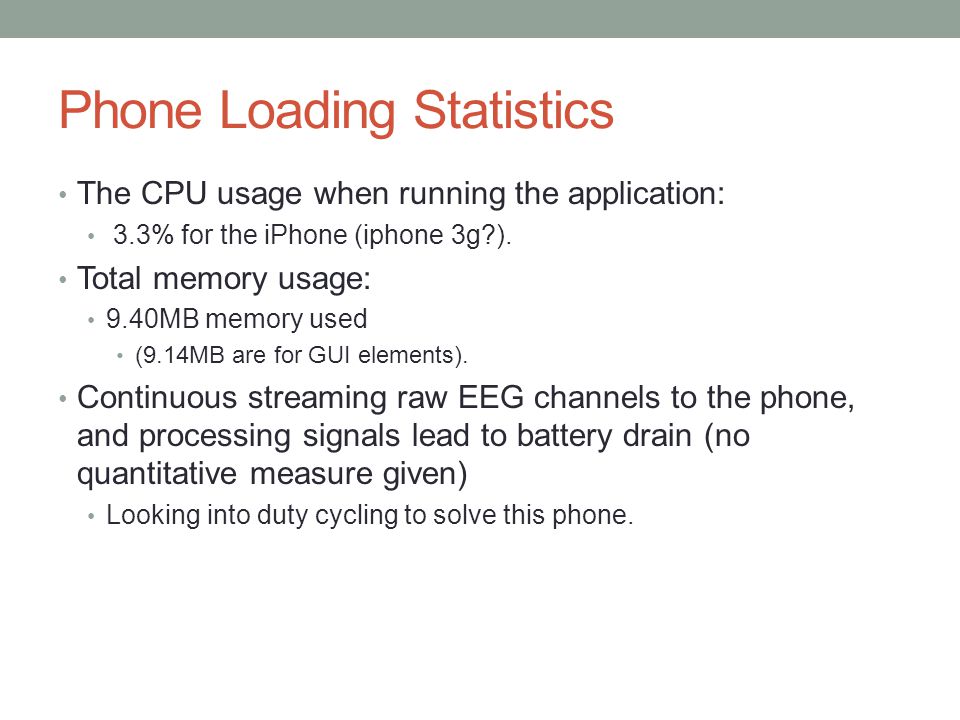 Phone Loading Statistics

• The CPU usage when running the application:
  • 3.3% for the iPhone (iphone 3g?).
• Total memory usage:
  • 9.40MB memory used
    • (9.14MB are for GUI elements).
• Continuous streaming raw EEG channels to the phone, and processing signals lead to battery drain (no quantitative measure given)
  • Looking into duty cycling to solve this phone.